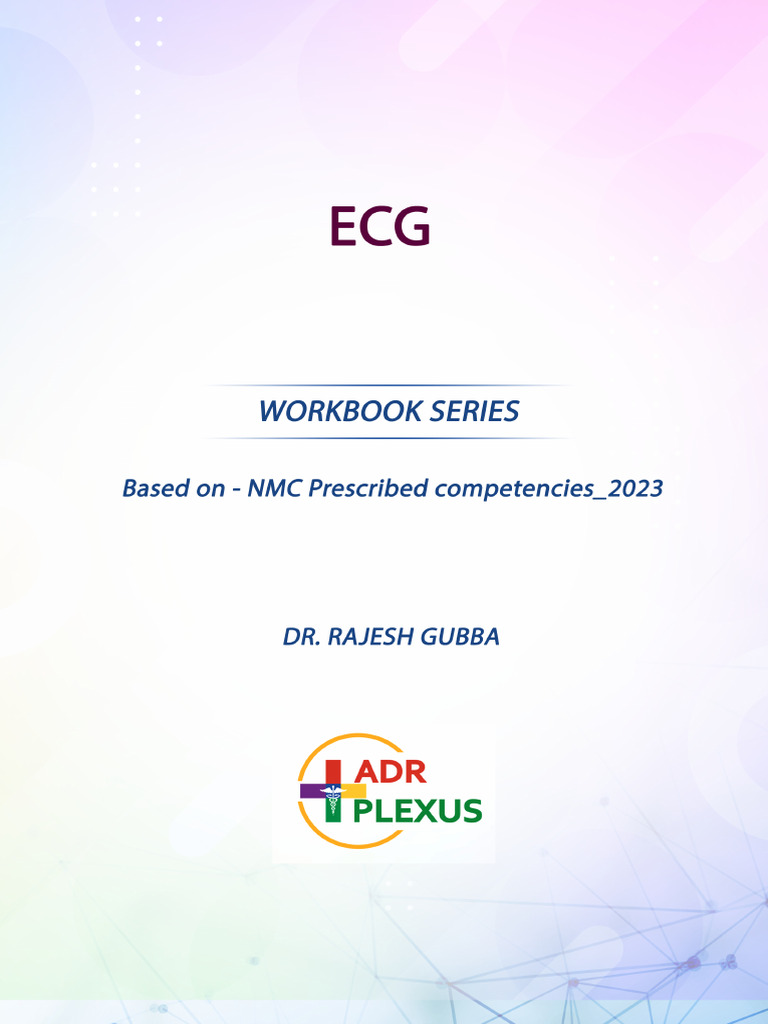 ECG

WORKBOOK SERIES

Based on - NMC Prescribed competencies_2023

DR. RAJESH GUBBA

ADR
PLEXUS